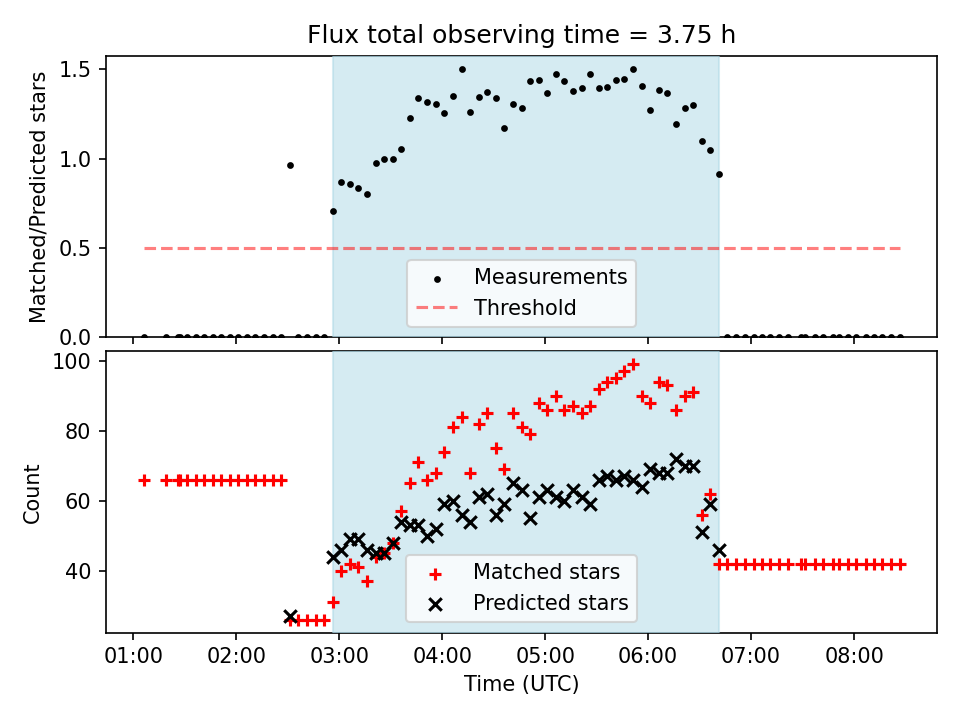 Flux total observing time = 3.75 h

Matched/Predicted stars

1.5
1.0
0.5
0.0

Measurements
Threshold

Count

100
80
60
40

Matched stars
Predicted stars

01:00 02:00 03:00 04:00 05:00 06:00 07:00 08:00

Time (UTC)